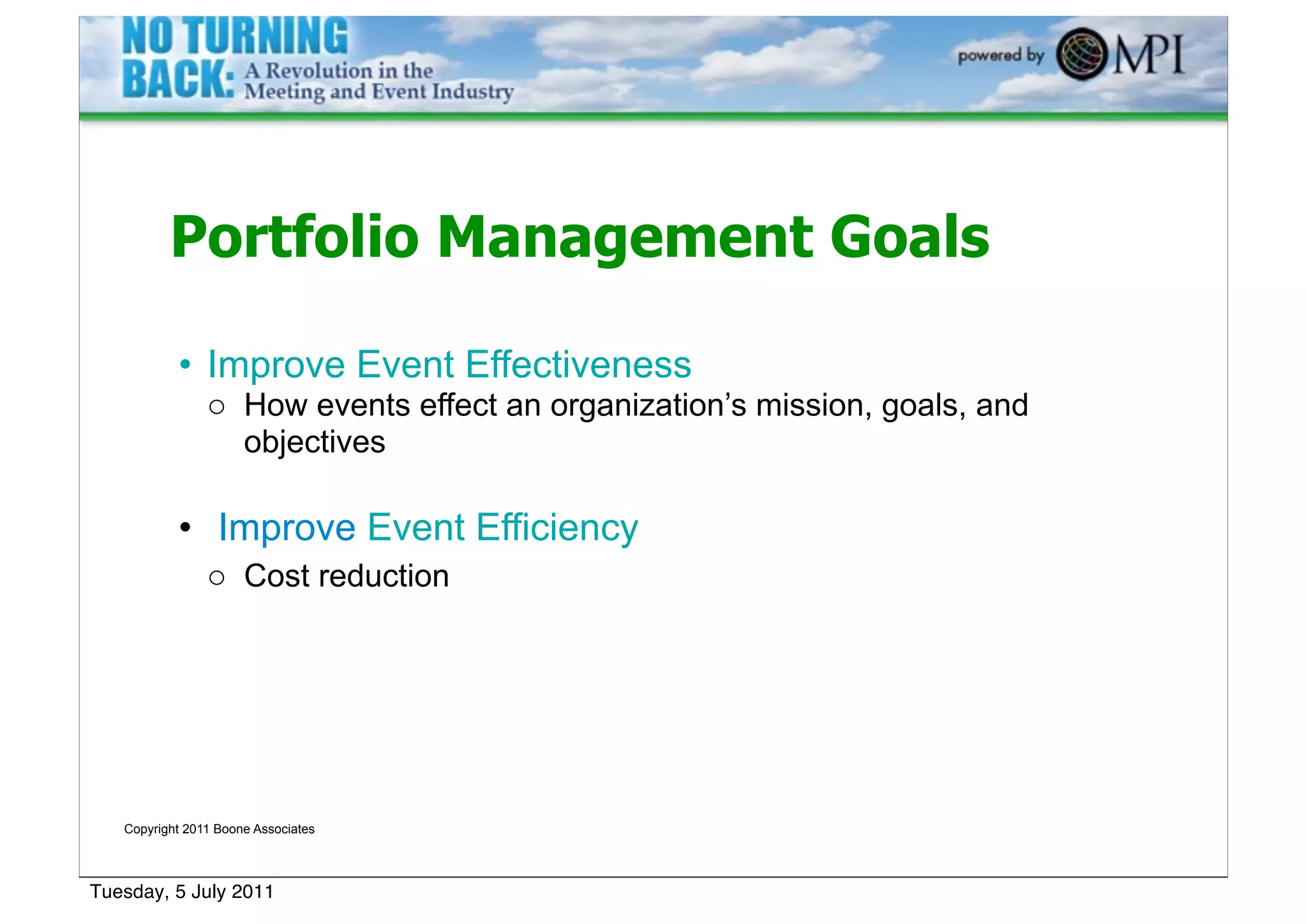 NO TURNING BACK: A Revolution in the Meeting and Event Industry

powered by MPI

Portfolio Management Goals

• Improve Event Effectiveness
○ How events effect an organization’s mission, goals, and objectives

• Improve Event Efficiency
○ Cost reduction

Copyright 2011 Boone Associates

Tuesday, 5 July 2011